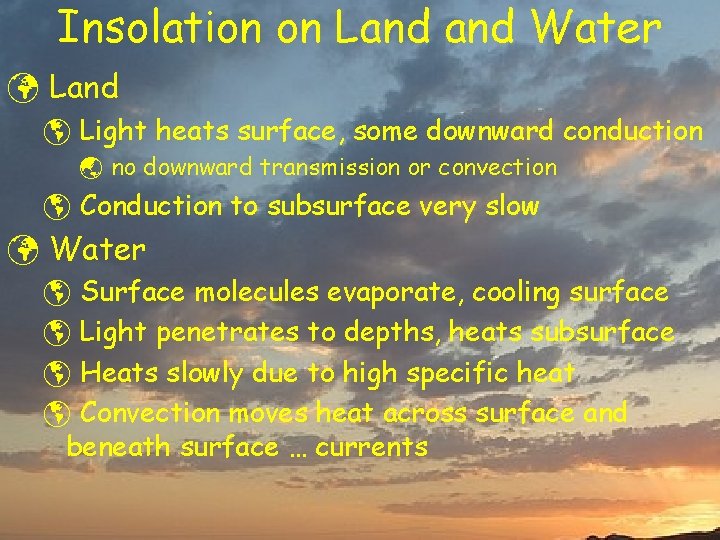 Insolation on Land and Water

Land

Light heats surface, some downward conduction

no downward transmission or convection

Conduction to subsurface very slow

Water

Surface molecules evaporate, cooling surface

Light penetrates to depths, heats subsurface

Heats slowly due to high specific heat

Convection moves heat across surface and beneath surface … currents